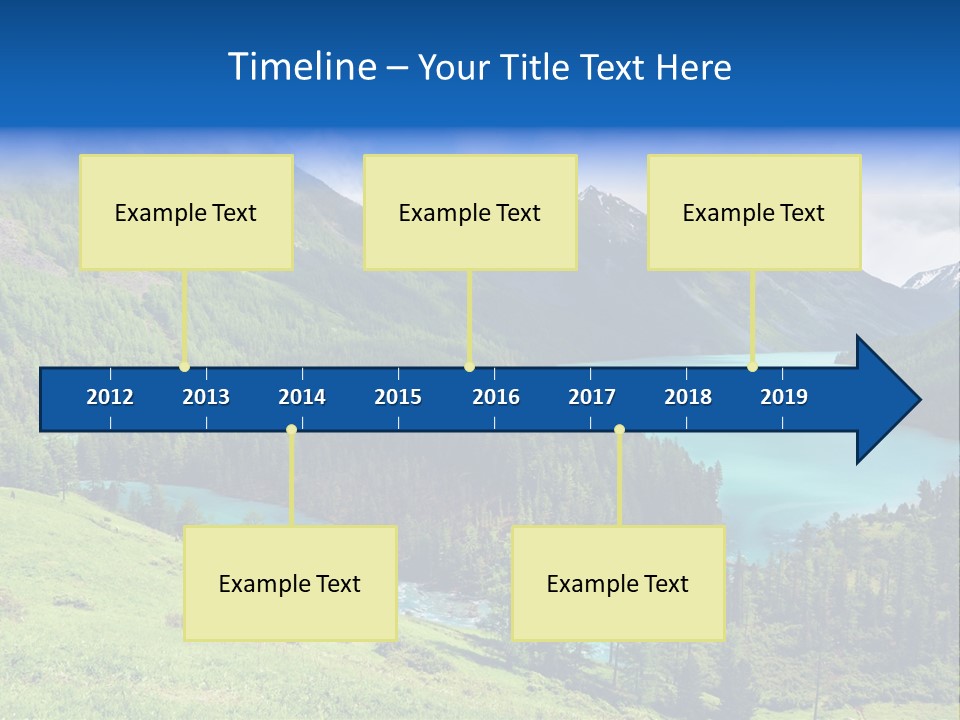 Timeline – Your Title Text Here

Example Text

Example Text

Example Text

2012 2013 2014 2015 2016 2017 2018 2019

Example Text

Example Text